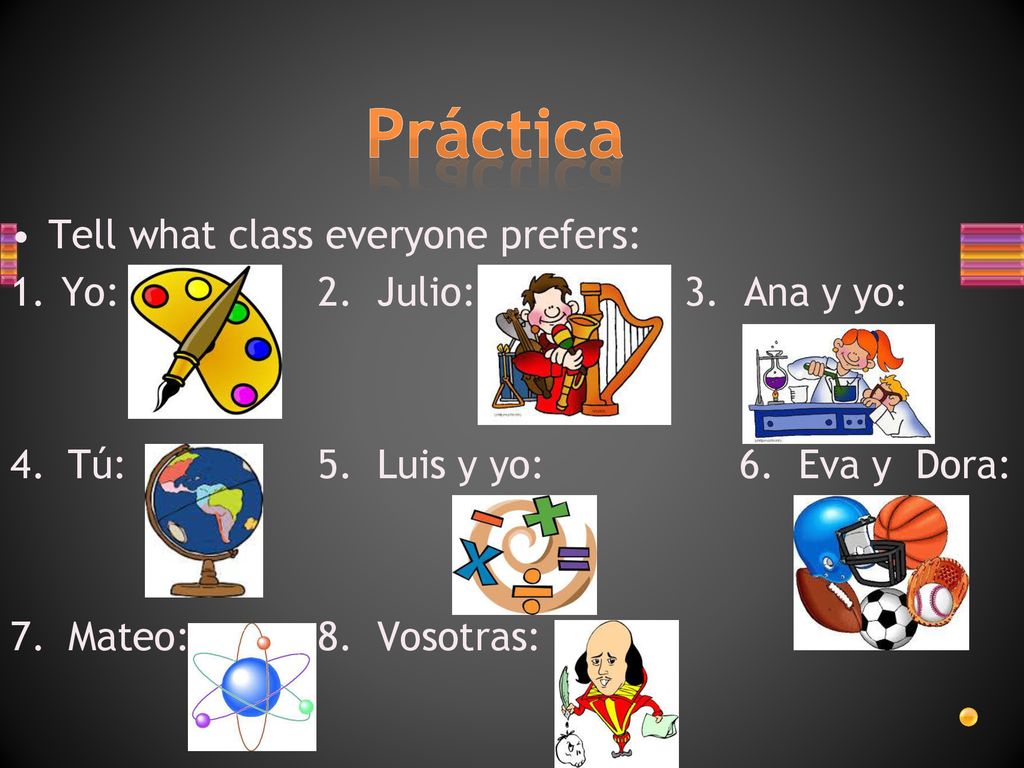 Práctica

• Tell what class everyone prefers:

1. Yo:
2. Julio:
3. Ana y yo:
4. Tú:
5. Luis y yo:
6. Eva y Dora:
7. Mateo:
8. Vosotras: